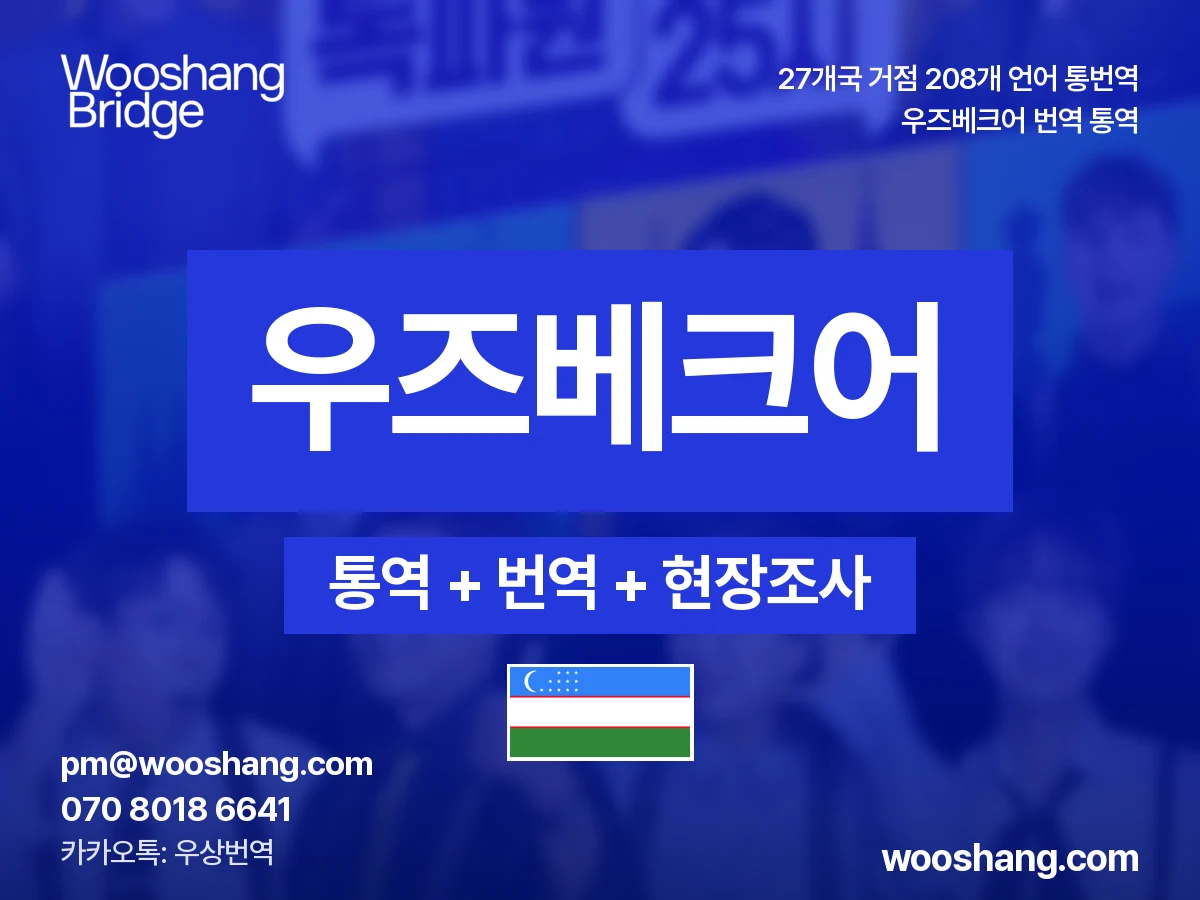 Wooshang Bridge

27개국 거점 208개 언어 통번역
우즈베크어 번역 통역

우즈베크어

통역 + 번역 + 현장조사

pm@wooshang.com
070 8018 6641
카카오톡: 우상번역

wooshang.com